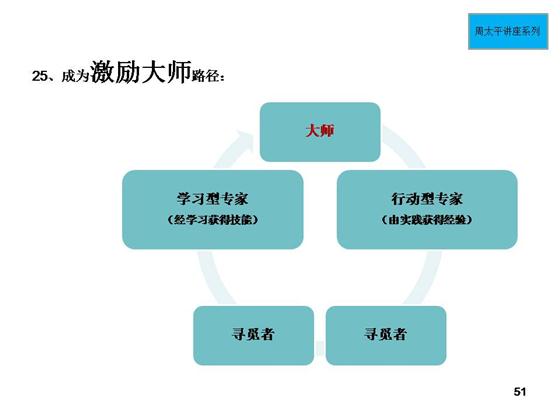 周太平讲座系列

25、成为激励大师路径：

大师

学习型专家
（经学习获得技能）

行动型专家
（由实践获得经验）

寻觅者

寻觅者

51